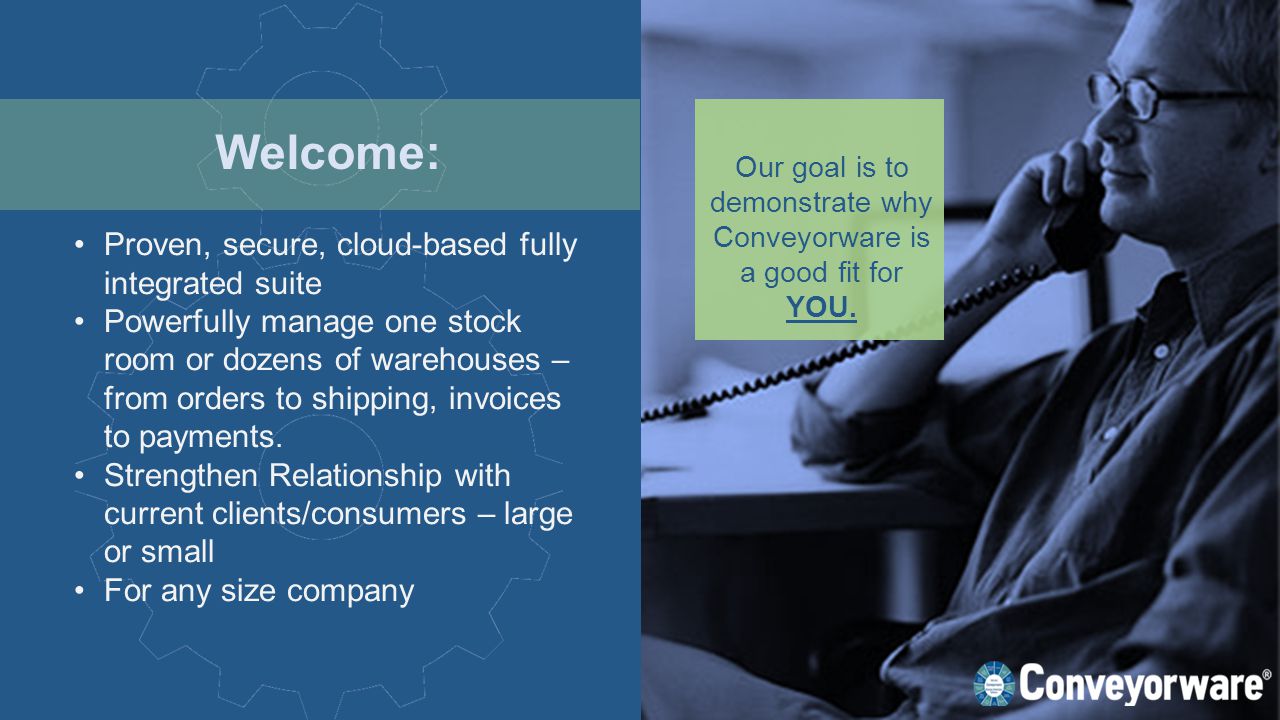 Welcome:

• Proven, secure, cloud-based fully integrated suite
• Powerfully manage one stock room or dozens of warehouses – from orders to shipping, invoices to payments.
• Strengthen Relationship with current clients/consumers – large or small
• For any size company

Our goal is to demonstrate why Conveyorware is a good fit for YOU.

Conveyorware®